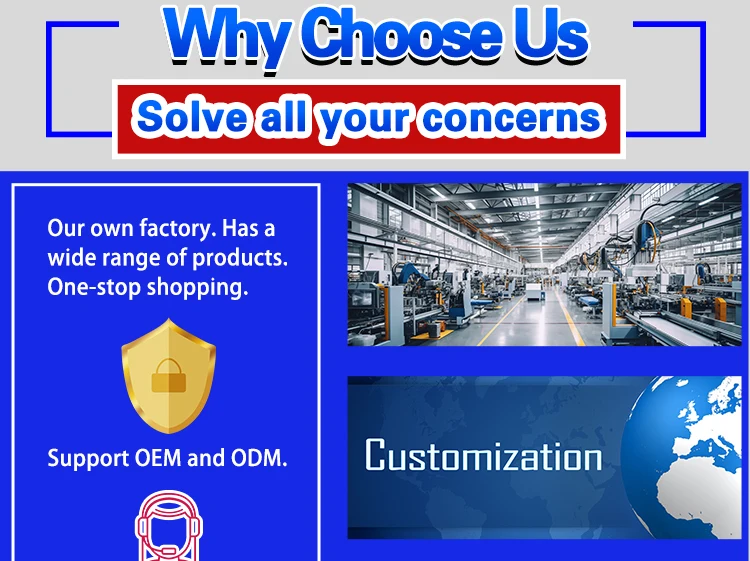 Why Choose Us

Solve all your concerns

Our own factory. Has a wide range of products. One-stop shopping.

Support OEM and ODM.

Customization